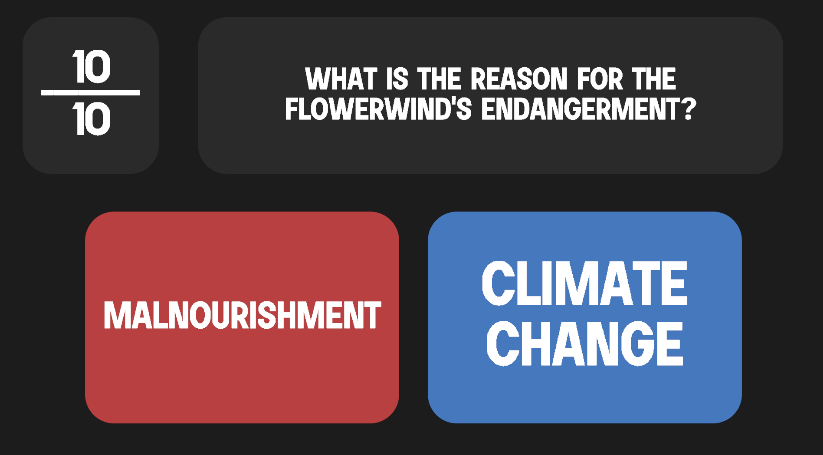 $\frac{10}{10}$

WHAT IS THE REASON FOR THE FLOWERWIND'S ENDANGERMENT?

MALNOURISHMENT

CLIMATE CHANGE